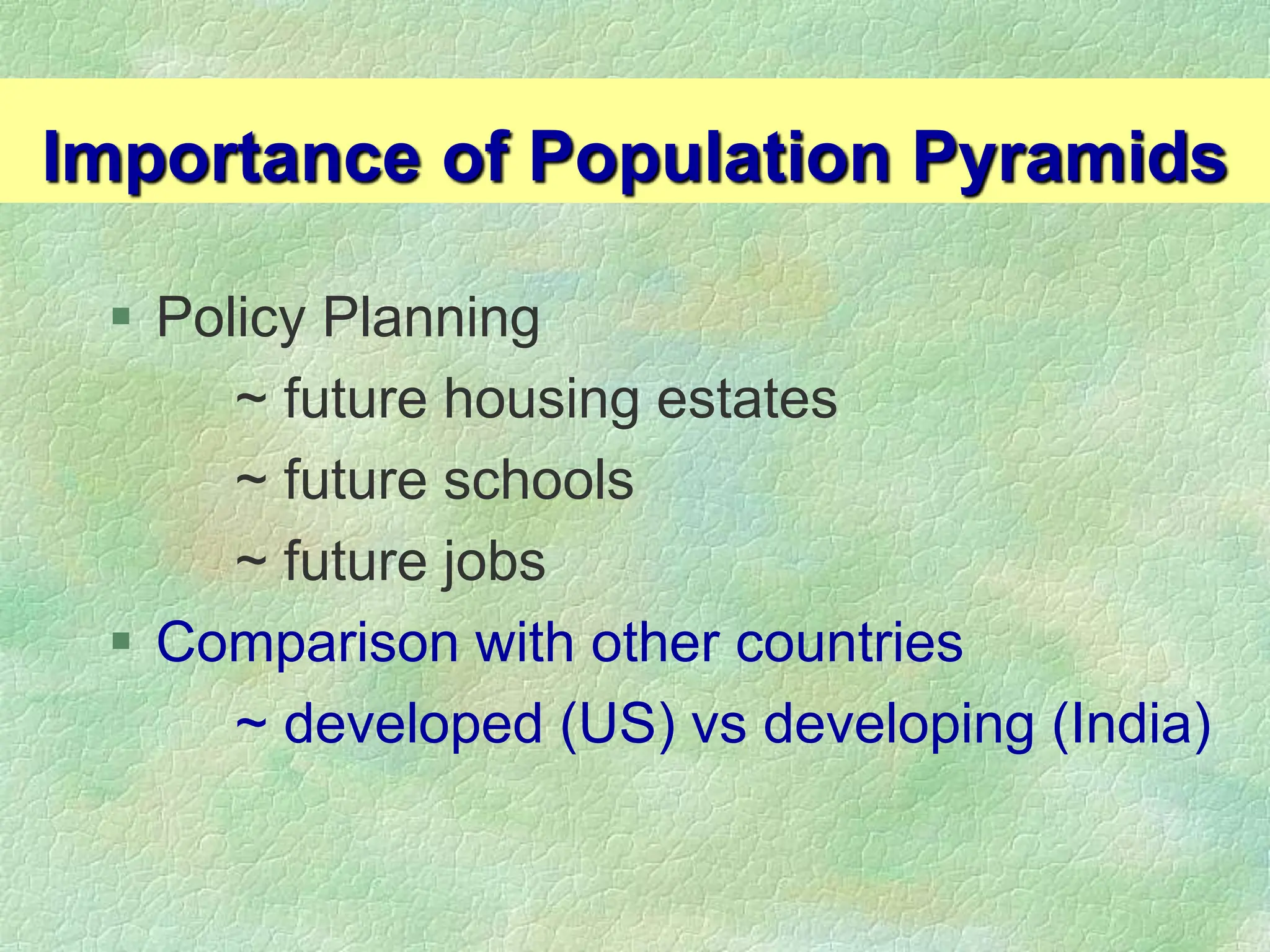 Importance of Population Pyramids

▪ Policy Planning

~ future housing estates

~ future schools

~ future jobs

▪ Comparison with other countries

~ developed (US) vs developing (India)